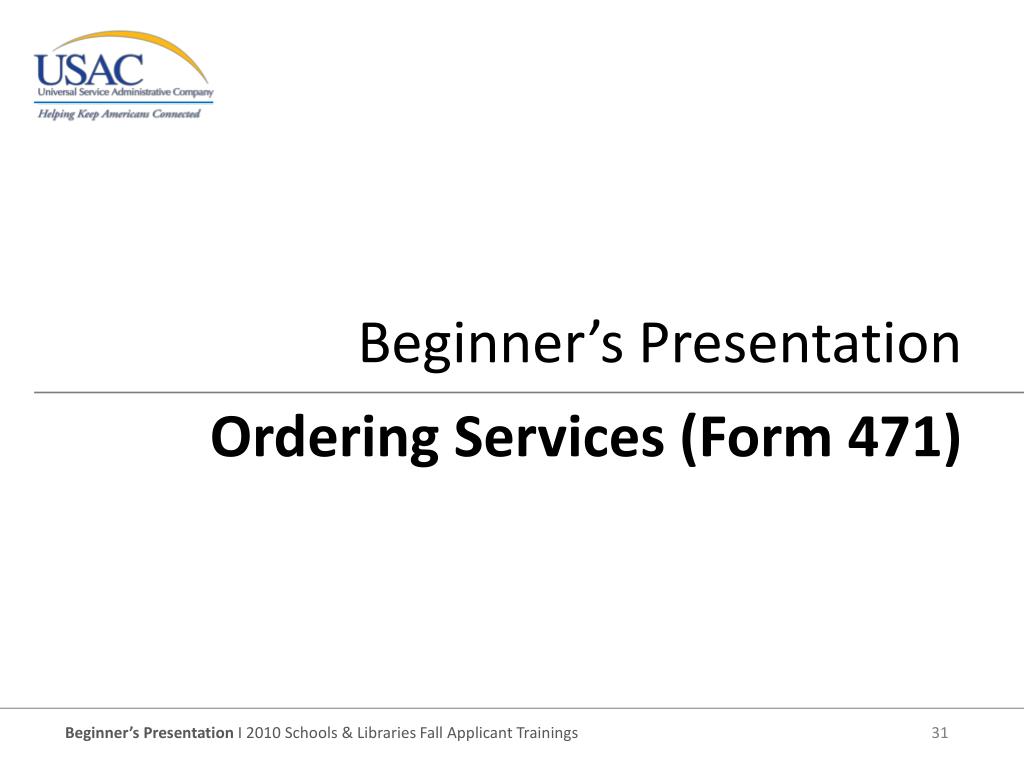 USAC
Universal Service Administrative Company
Helping Keep Americans Connected

Beginner's Presentation

Ordering Services (Form 471)

Beginner's Presentation I 2010 Schools & Libraries Fall Applicant Trainings

31